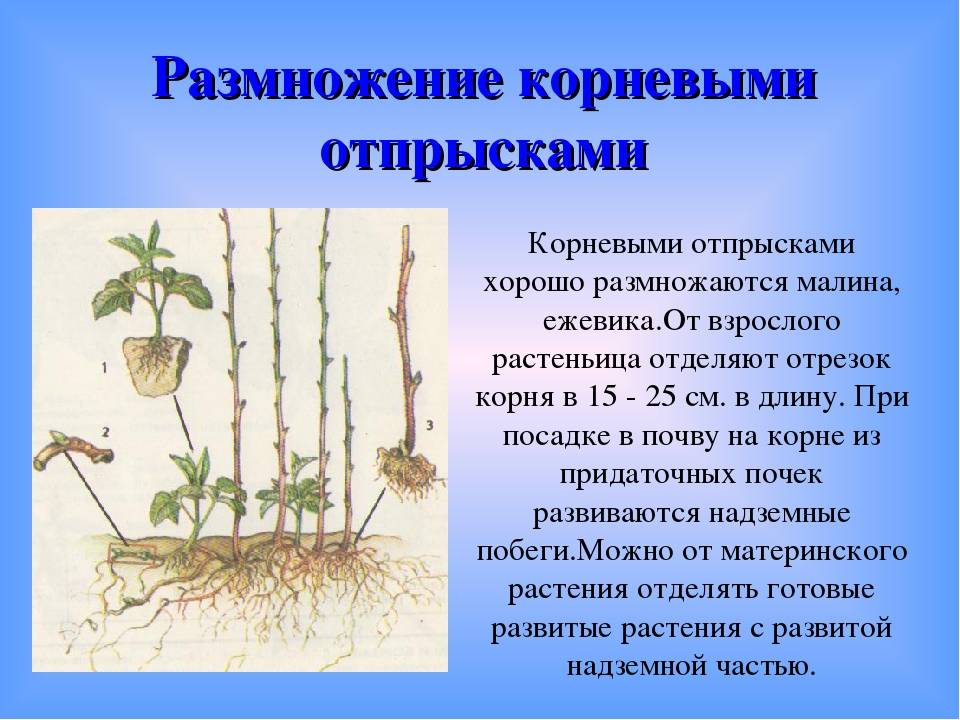 Размножение корневыми отпрысками

1

2

3

Корневыми отпрысками хорошо размножаются малина, ежевика.От взрослого растеньица отделяют отрезок корня в 15 - 25 см. в длину. При посадке в почву на корне из придаточных почек развиваются надземные побеги.Можно от материнского растения отделять готовые развитые растения с развитой надземной частью.